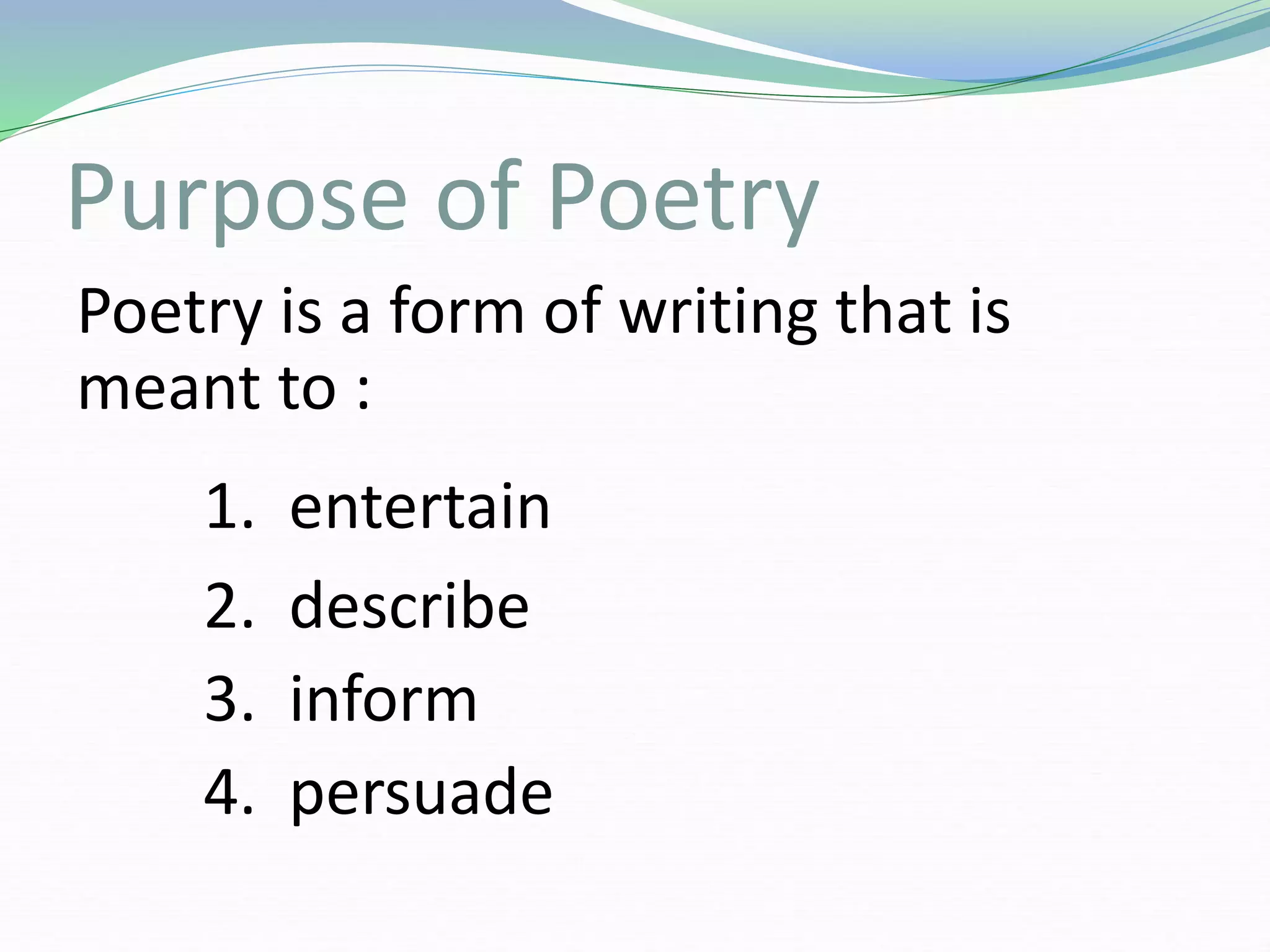 Purpose of Poetry

Poetry is a form of writing that is meant to :

1. entertain
2. describe
3. inform
4. persuade